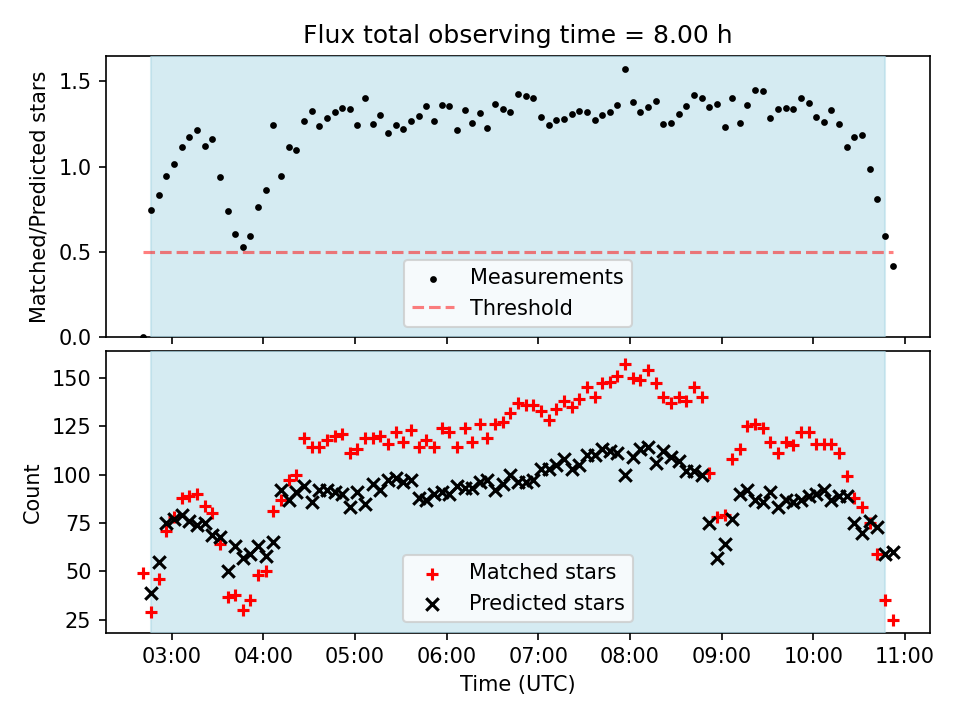 Flux total observing time = 8.00 h

Matched/Predicted stars

1.5
1.0
0.5
0.0

Measurements
Threshold

Count

150
125
100
75
50
25

Matched stars
Predicted stars

03:00 04:00 05:00 06:00 07:00 08:00 09:00 10:00 11:00

Time (UTC)